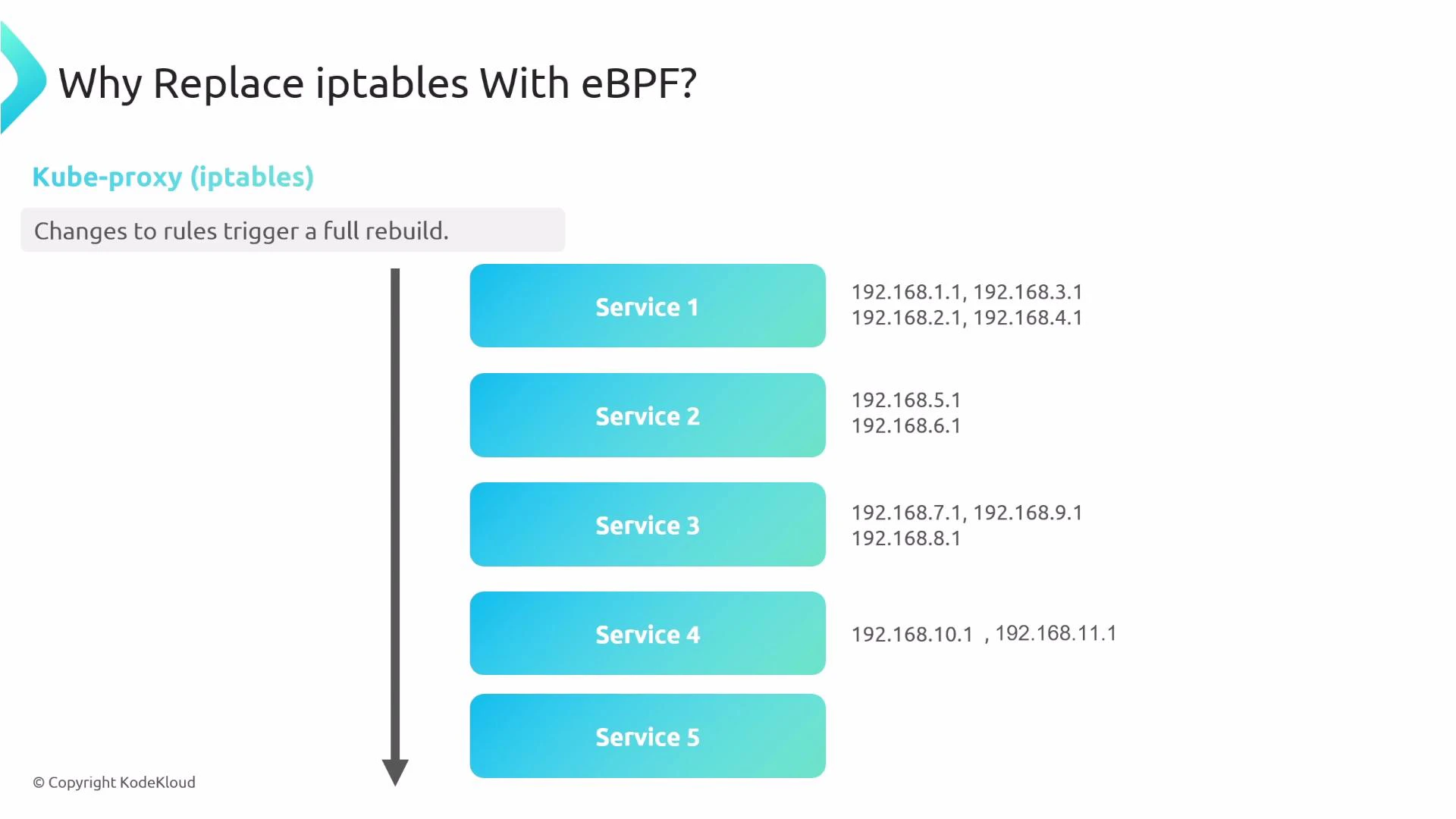 Why Replace iptables With eBPF?

Kube-proxy (iptables)

Changes to rules trigger a full rebuild.

Service 1

192.168.1.1, 192.168.3.1
192.168.2.1, 192.168.4.1

Service 2

192.168.5.1
192.168.6.1

Service 3

192.168.7.1, 192.168.9.1
192.168.8.1

Service 4

192.168.10.1 , 192.168.11.1

Service 5

© Copyright KodeKloud